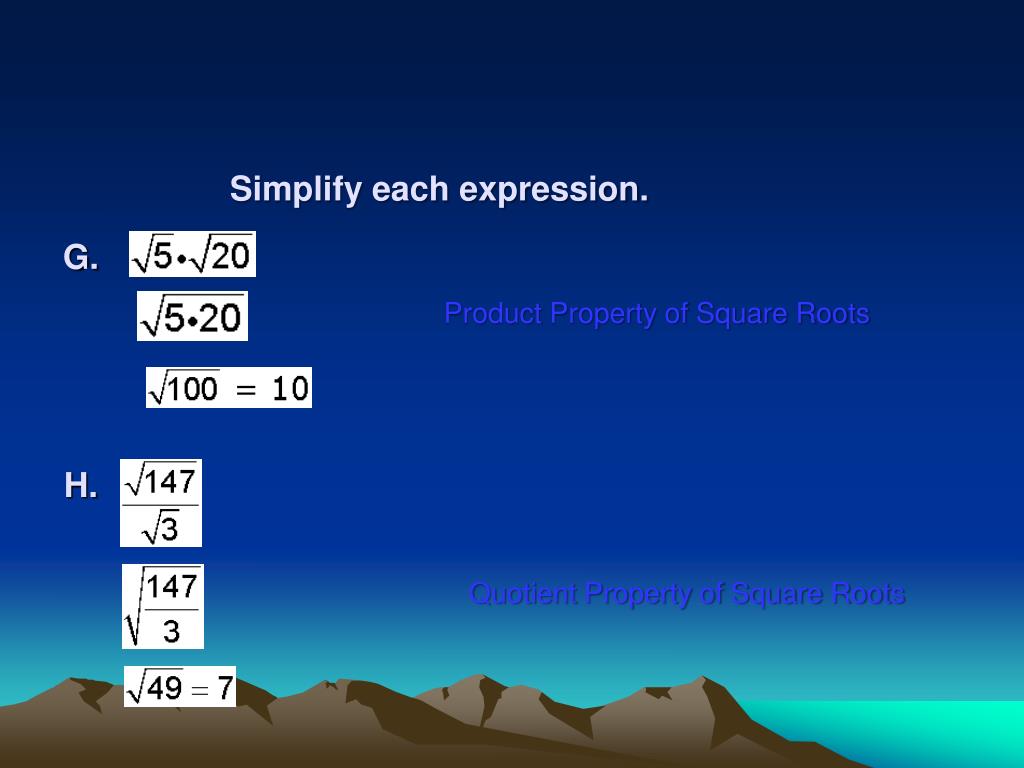 Simplify each expression.

G. $\sqrt{5} \cdot \sqrt{20}$

$\sqrt{5 \cdot 20}$

Product Property of Square Roots

$\sqrt{100} = 10$

H. $\frac{\sqrt{147}}{\sqrt{3}}$

$\sqrt{\frac{147}{3}}$

Quotient Property of Square Roots

$\sqrt{49} = 7$